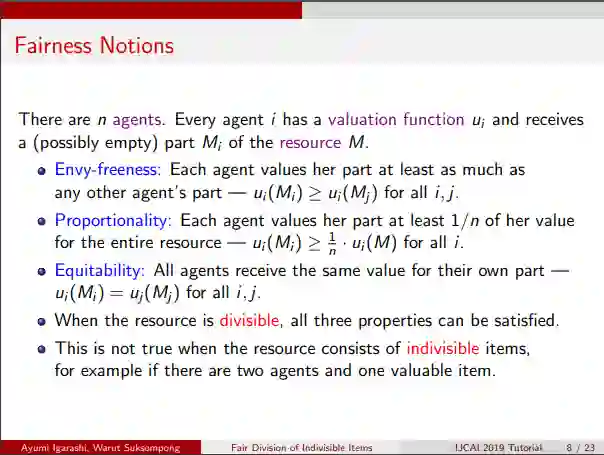 Fairness Notions

There are $n$ agents. Every agent $i$ has a valuation function $u_i$ and receives a (possibly empty) part $M_i$ of the resource $M$.

- Envy-freeness: Each agent values her part at least as much as any other agent's part — $u_i(M_i) \geq u_i(M_j)$ for all $i, j$.
- Proportionality: Each agent values her part at least $1/n$ of her value for the entire resource — $u_i(M_i) \geq \frac{1}{n} \cdot u_i(M)$ for all $i$.
- Equitability: All agents receive the same value for their own part — $u_i(M_i) = u_j(M_j)$ for all $i, j$.
- When the resource is divisible, all three properties can be satisfied.
- This is not true when the resource consists of indivisible items, for example if there are two agents and one valuable item.

Ayumi Igarashi, Warut Suksompong Fair Division of Indivisible Items IJCAI 2019 Tutorial 8 / 23